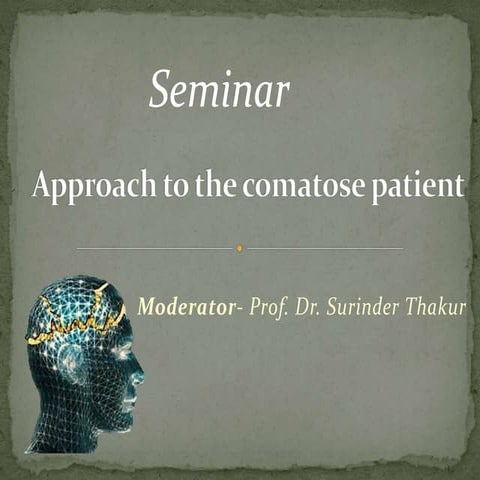 Seminar

Approach to the comatose patient

Moderator- Prof. Dr. Surinder Thakur